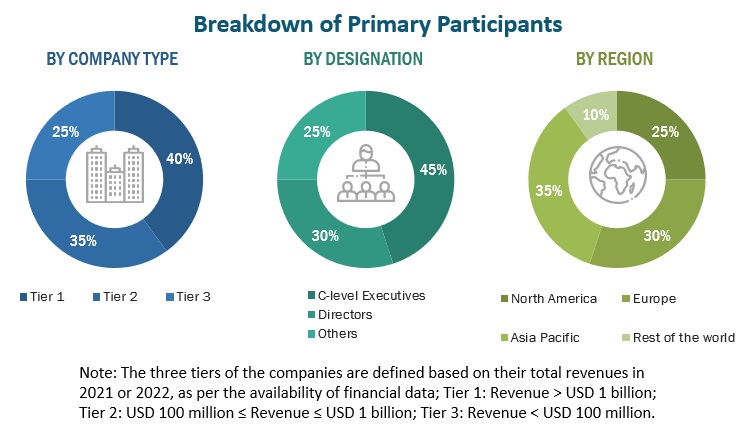 Breakdown of Primary Participants

BY COMPANY TYPE

25%
40%
35%

Tier 1 Tier 2 Tier 3

BY DESIGNATION

25%
45%
30%

C-level Executives
Directors
Others

BY REGION

10%
25%
35%
30%

North America Europe
Asia Pacific Rest of the world

Note: The three tiers of the companies are defined based on their total revenues in 2021 or 2022, as per the availability of financial data; Tier 1: Revenue > USD 1 billion; Tier 2: USD 100 million ≤ Revenue ≤ USD 1 billion; Tier 3: Revenue < USD 100 million.